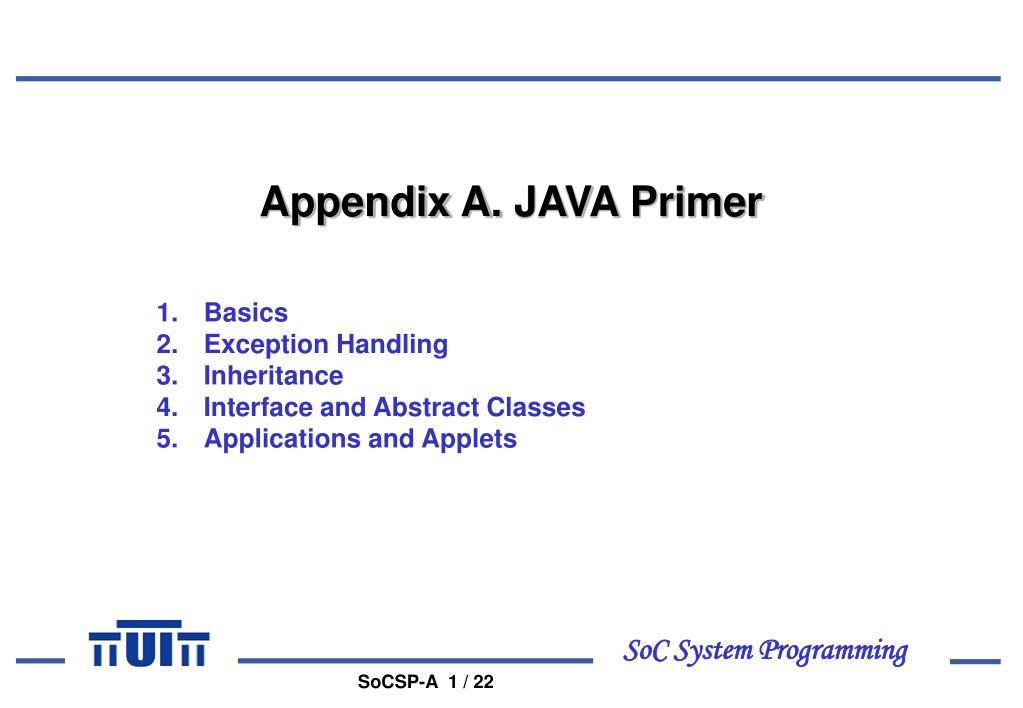 Appendix A. JAVA Primer

1. Basics
2. Exception Handling
3. Inheritance
4. Interface and Abstract Classes
5. Applications and Applets

SoC System Programming

SoCSP-A 1 / 22